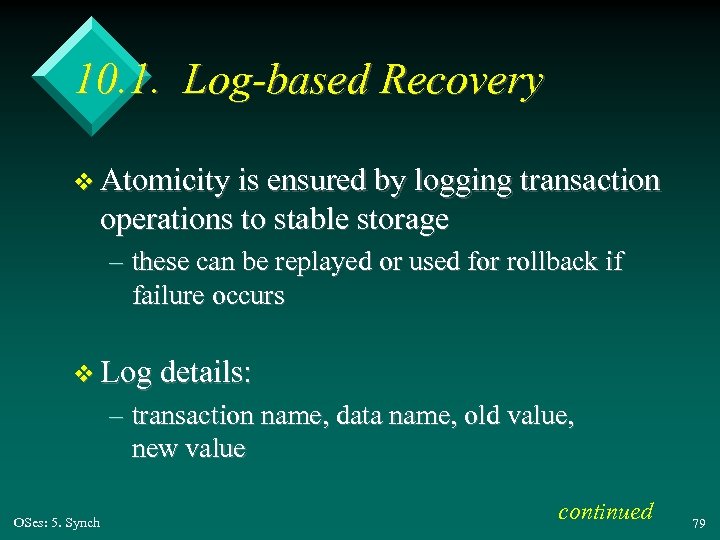 10.1. Log-based Recovery

❖ Atomicity is ensured by logging transaction operations to stable storage

– these can be replayed or used for rollback if failure occurs

❖ Log details:

– transaction name, data name, old value, new value

continued

OSes: 5. Synch

79